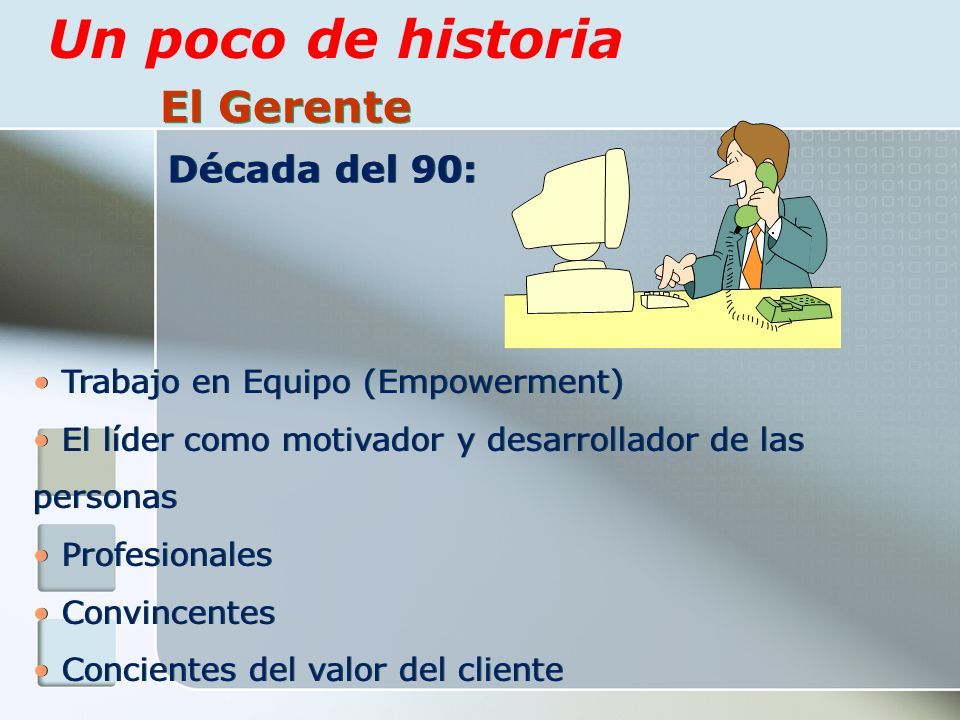 Un poco de historia

El Gerente

Década del 90:

• Trabajo en Equipo (Empowerment)

• El líder como motivador y desarrollador de las personas

• Profesionales

• Convincentes

• Concientes del valor del cliente